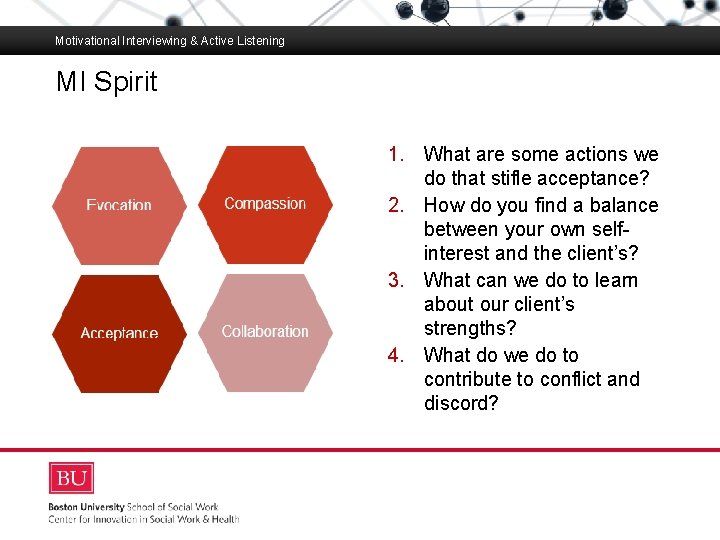 Motivational Interviewing & Active Listening

MI Spirit

Evocation

Compassion

Acceptance

Collaboration

1. What are some actions we do that stifle acceptance?
2. How do you find a balance between your own self-interest and the client's?
3. What can we do to learn about our client's strengths?
4. What do we do to contribute to conflict and discord?

BU

Boston University School of Social Work
Center for Innovation in Social Work & Health